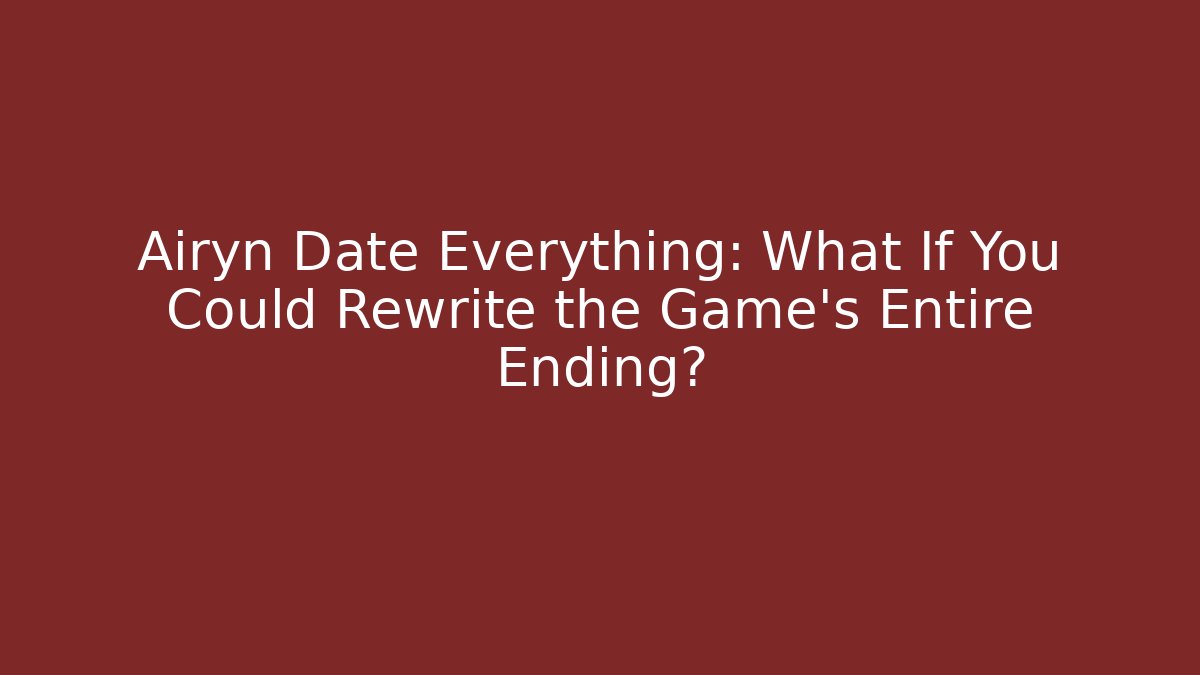 Airyn Date Everything: What If You Could Rewrite the Game's Entire Ending?